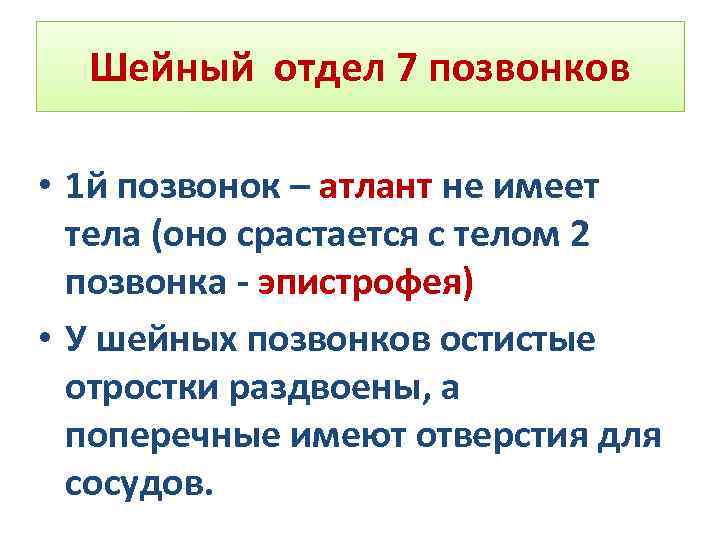 Шейный отдел 7 позвонков

• 1й позвонок – атлант не имеет тела (оно срастается с телом 2 позвонка - эпистрофея)

• У шейных позвонков остистые отростки раздвоены, а поперечные имеют отверстия для сосудов.